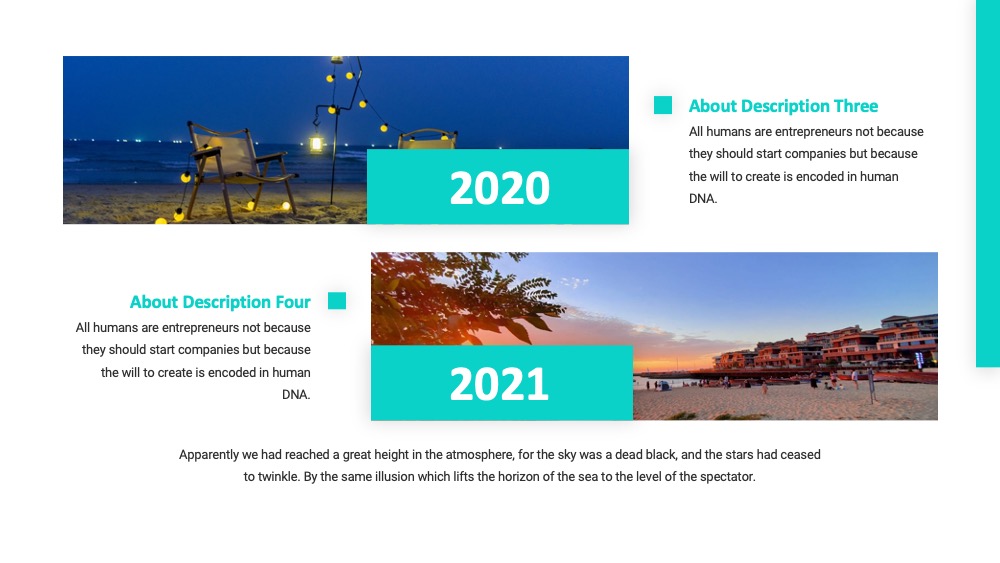 2020

About Description Three

All humans are entrepreneurs not because they should start companies but because the will to create is encoded in human DNA.

About Description Four

All humans are entrepreneurs not because they should start companies but because the will to create is encoded in human DNA.

2021

Apparently we had reached a great height in the atmosphere, for the sky was a dead black, and the stars had ceased to twinkle. By the same illusion which lifts the horizon of the sea to the level of the spectator.